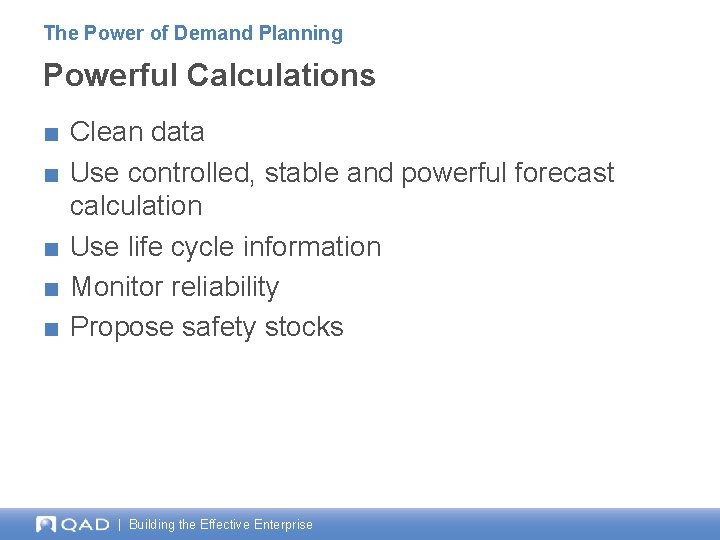 The Power of Demand Planning

Powerful Calculations

■ Clean data
■ Use controlled, stable and powerful forecast calculation
■ Use life cycle information
■ Monitor reliability
■ Propose safety stocks

QAD | Building the Effective Enterprise